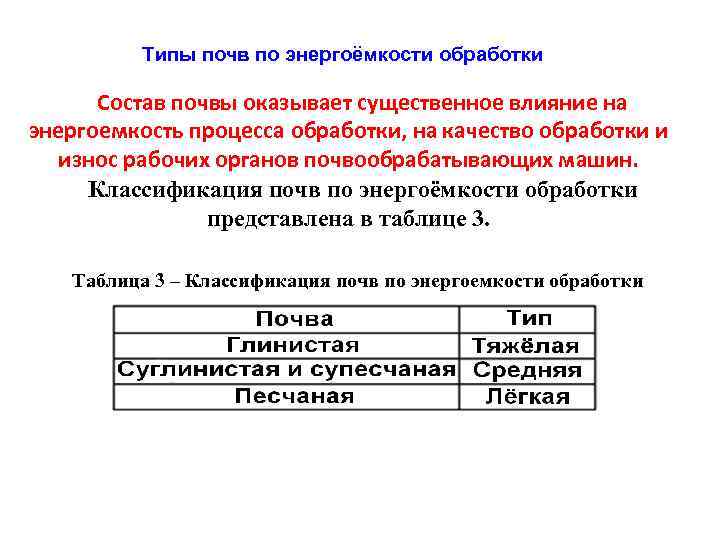 Типы почв по энергоёмкости обработки

Состав почвы оказывает существенное влияние на энергоемкость процесса обработки, на качество обработки и износ рабочих органов почвообрабатывающих машин.

Классификация почв по энергоёмкости обработки представлена в таблице 3.

Таблица 3 – Классификация почв по энергоемкости обработки

| Почва | Тип |
|---|---|
| Глинистая | Тяжёлая |
| Суглинистая и супесчаная | Средняя |
| Песчаная | Лёгкая |